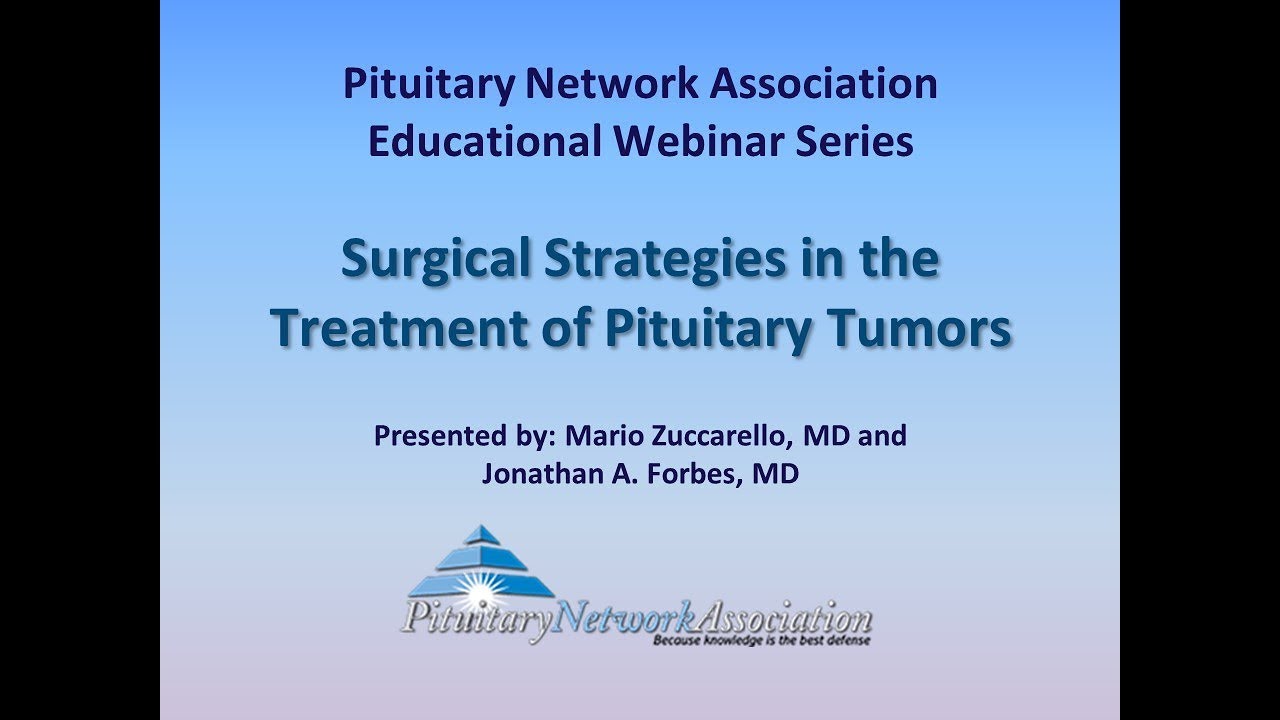 Pituitary Network Association
Educational Webinar Series

Surgical Strategies in the Treatment of Pituitary Tumors

Presented by: Mario Zuccarello, MD and Jonathan A. Forbes, MD

PituitaryNetworkAssociation
Because knowledge is the best defense